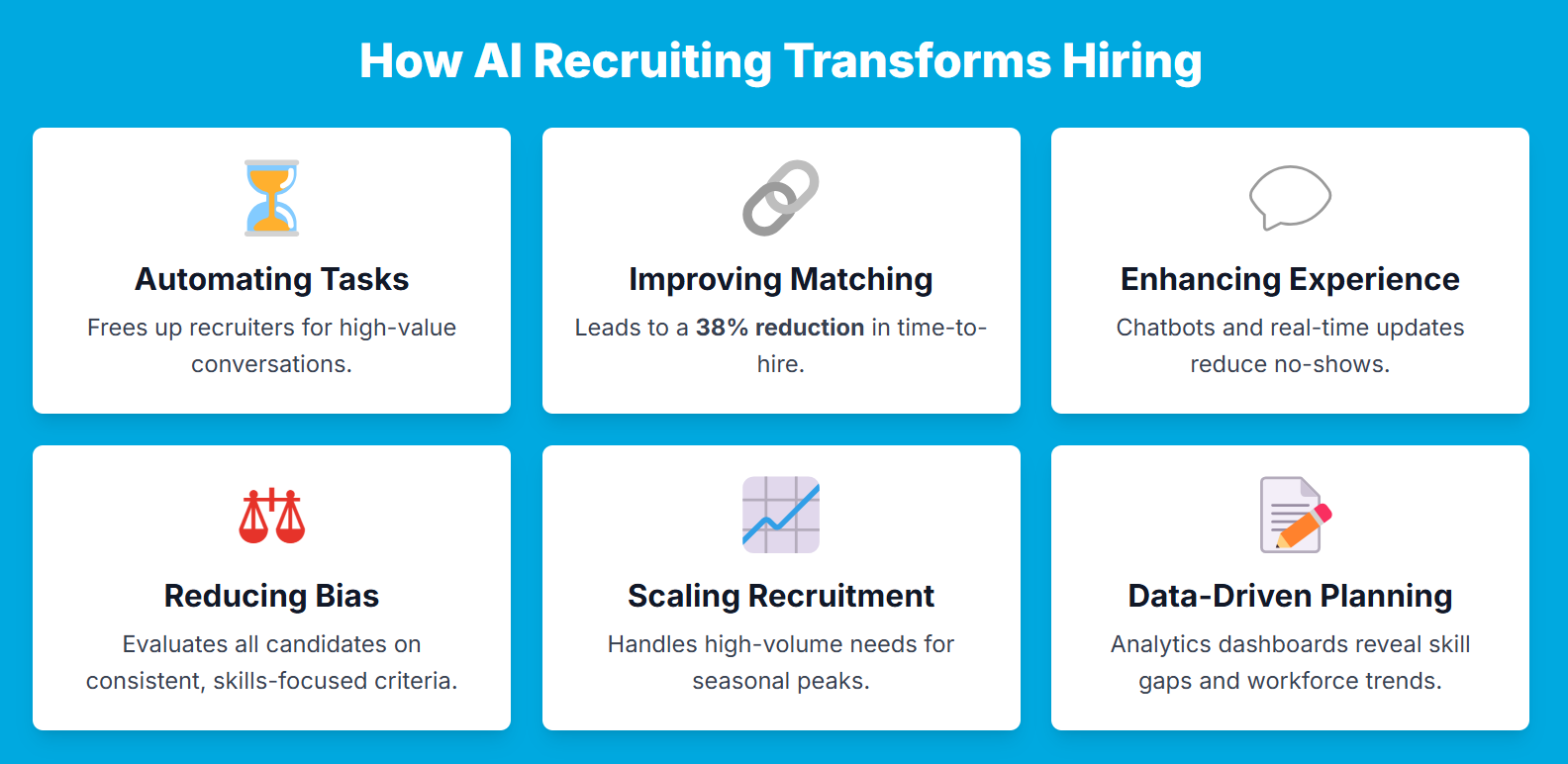 How AI Recruiting Transforms Hiring

Automating Tasks

Frees up recruiters for high-value conversations.

Improving Matching

Leads to a 38% reduction in time-to-hire.

Enhancing Experience

Chatbots and real-time updates reduce no-shows.

Reducing Bias

Evaluates all candidates on consistent, skills-focused criteria.

Scaling Recruitment

Handles high-volume needs for seasonal peaks.

Data-Driven Planning

Analytics dashboards reveal skill gaps and workforce trends.